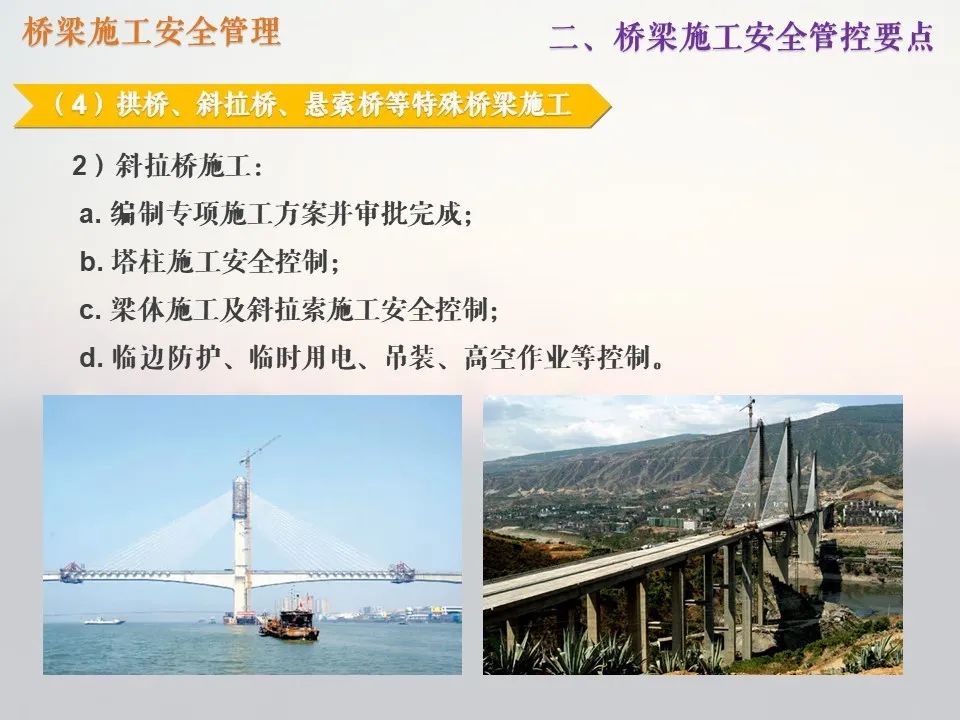 桥梁施工安全管理

二、桥梁施工安全管控要点

（4）拱桥、斜拉桥、悬索桥等特殊桥梁施工

2）斜拉桥施工：

a. 编制专项施工方案并审批完成；

b. 塔柱施工安全控制；

c. 梁体施工及斜拉索施工安全控制；

d. 临边防护、临时用电、吊装、高空作业等控制。